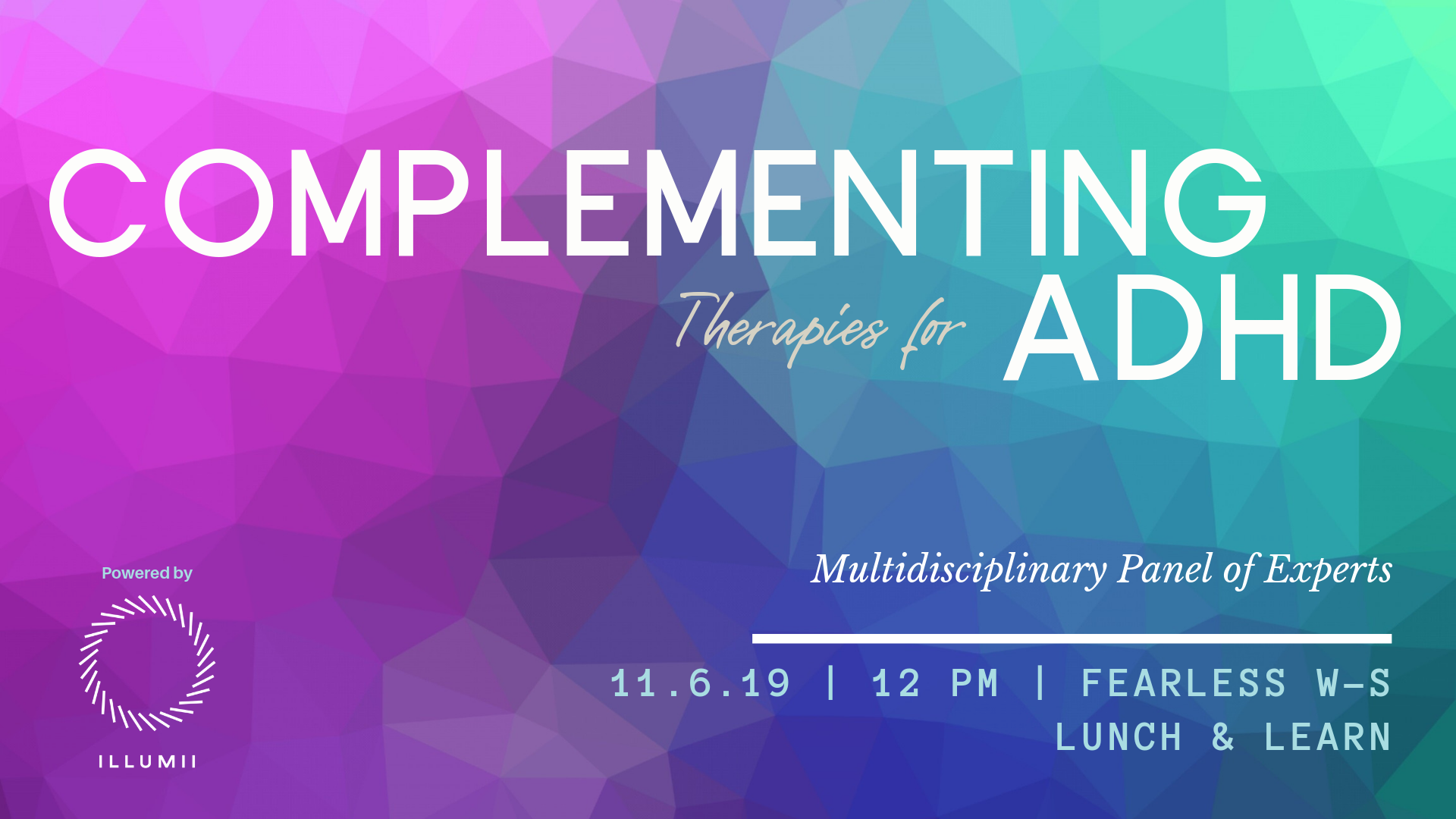 COMPLEMENTING
Therapies for ADHD

Multidisciplinary Panel of Experts

11.6.19 | 12 PM | FEARLESS W-S
LUNCH & LEARN

Powered by

ILLUMII